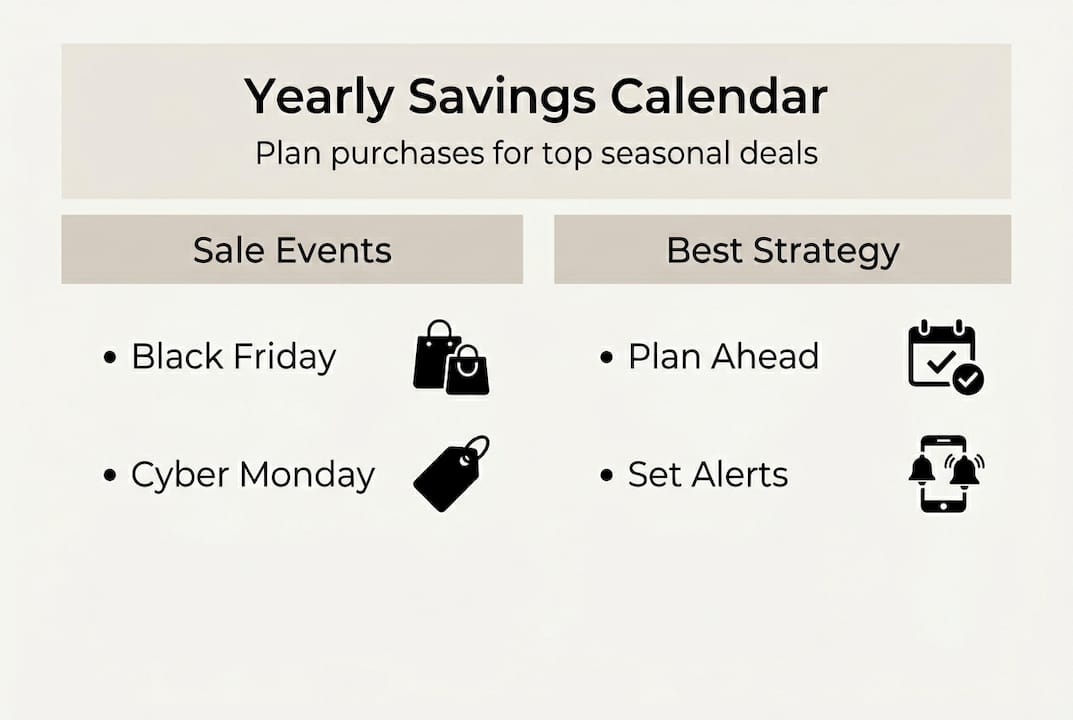 Yearly Savings Calendar
Plan purchases for top seasonal deals

Sale Events

• Black Friday
• Cyber Monday

Best Strategy

• Plan Ahead
• Set Alerts